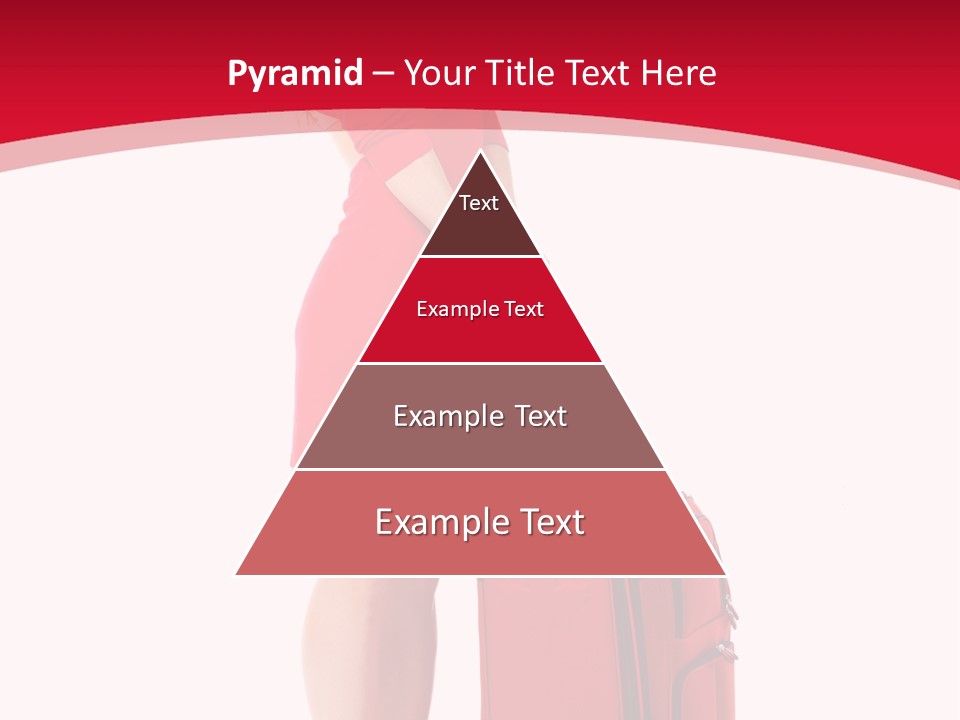 Pyramid – Your Title Text Here

Text

Example Text

Example Text

Example Text